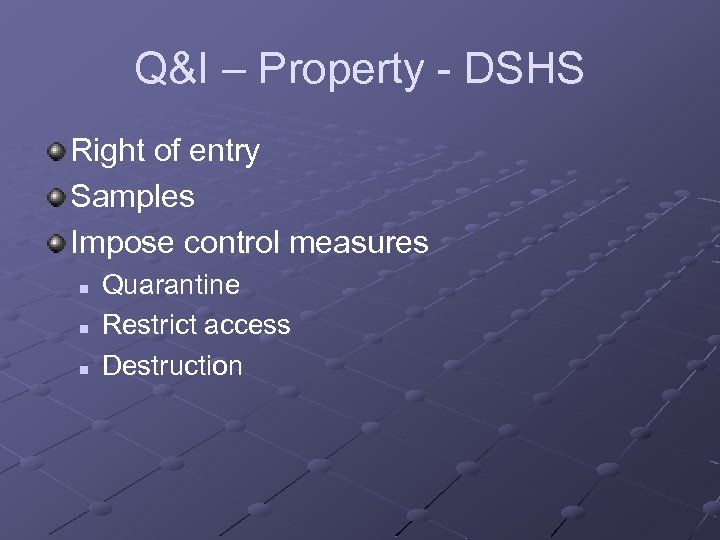 Q&I – Property - DSHS

Right of entry
Samples
Impose control measures
Quarantine
Restrict access
Destruction